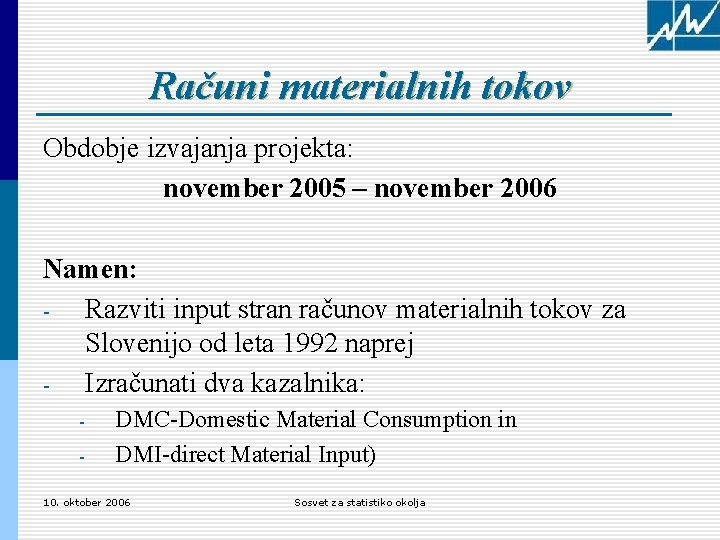 Računi materialnih tokov

Obdobje izvajanja projekta:

november 2005 – november 2006

Namen:

- Razviti input stran računov materialnih tokov za Slovenijo od leta 1992 naprej
- Izračunati dva kazalnika:
  - DMC-Domestic Material Consumption in
  - DMI-direct Material Input)

10. oktober 2006

Sosvet za statistiko okolja